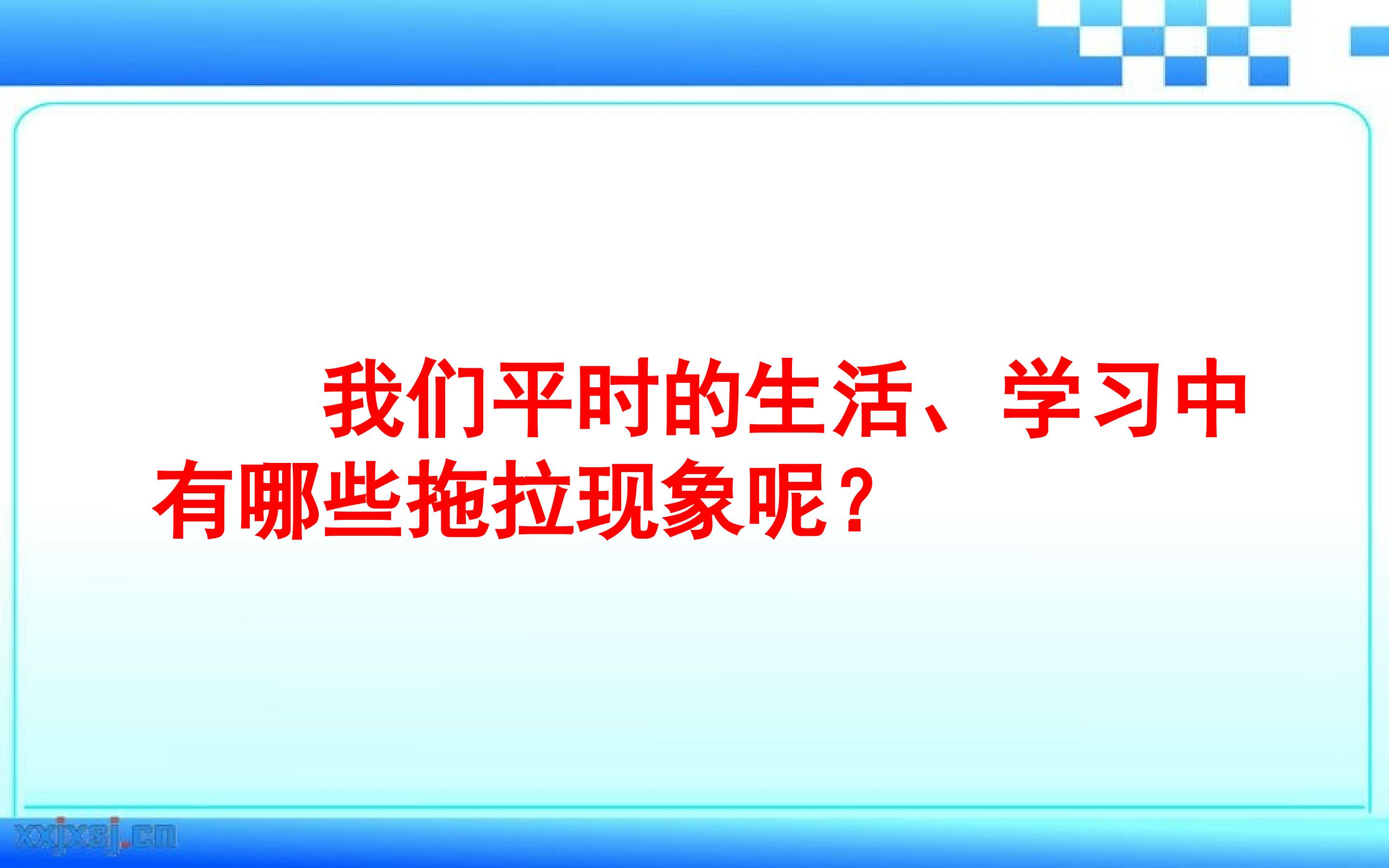 我们平时的生活、学习中有哪些拖拉现象呢？

xxjxsj.cn